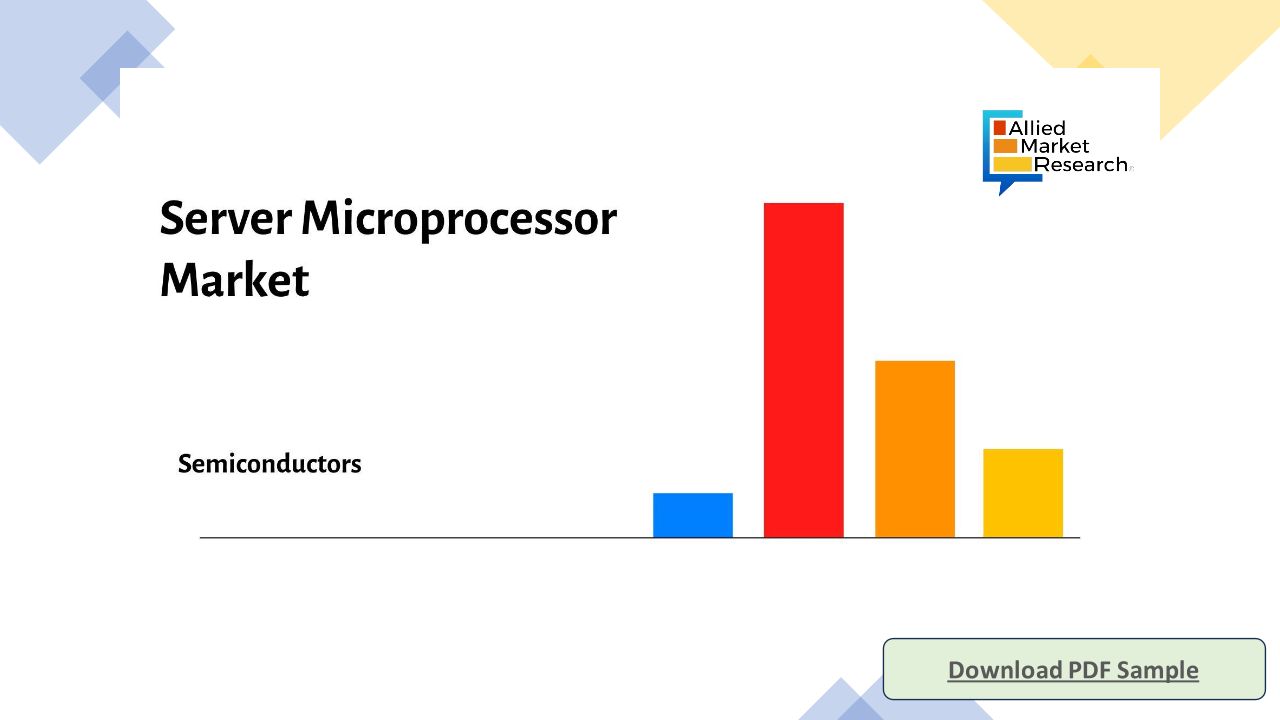 Allied Market Research

Server Microprocessor Market

Semiconductors

Download PDF Sample